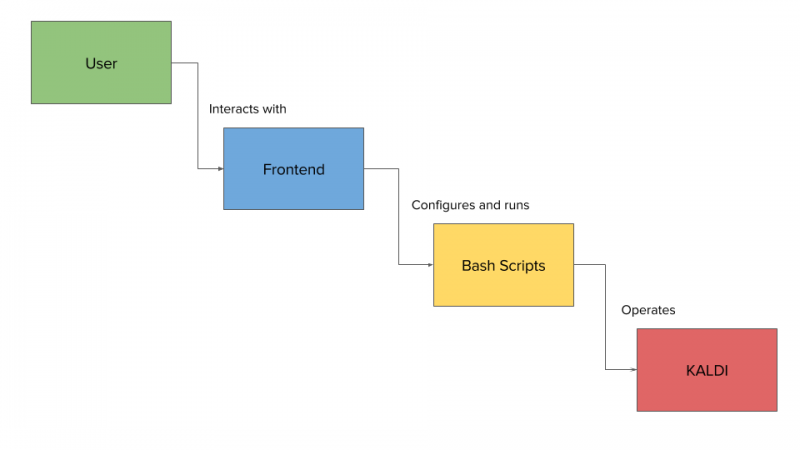 User

Interacts with

Frontend

Configures and runs

Bash Scripts

Operates

KALDI